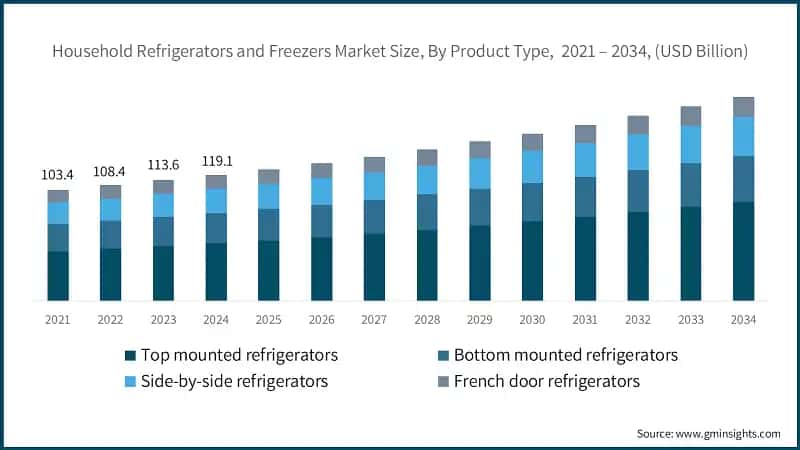 Household Refrigerators and Freezers Market Size, By Product Type, 2021 – 2034, (USD Billion)

103.4
108.4
113.6
119.1

2021 2022 2023 2024 2025 2026 2027 2028 2029 2030 2031 2032 2033 2034

Top mounted refrigerators
Bottom mounted refrigerators
Side-by-side refrigerators
French door refrigerators

Source: www.gminsights.com